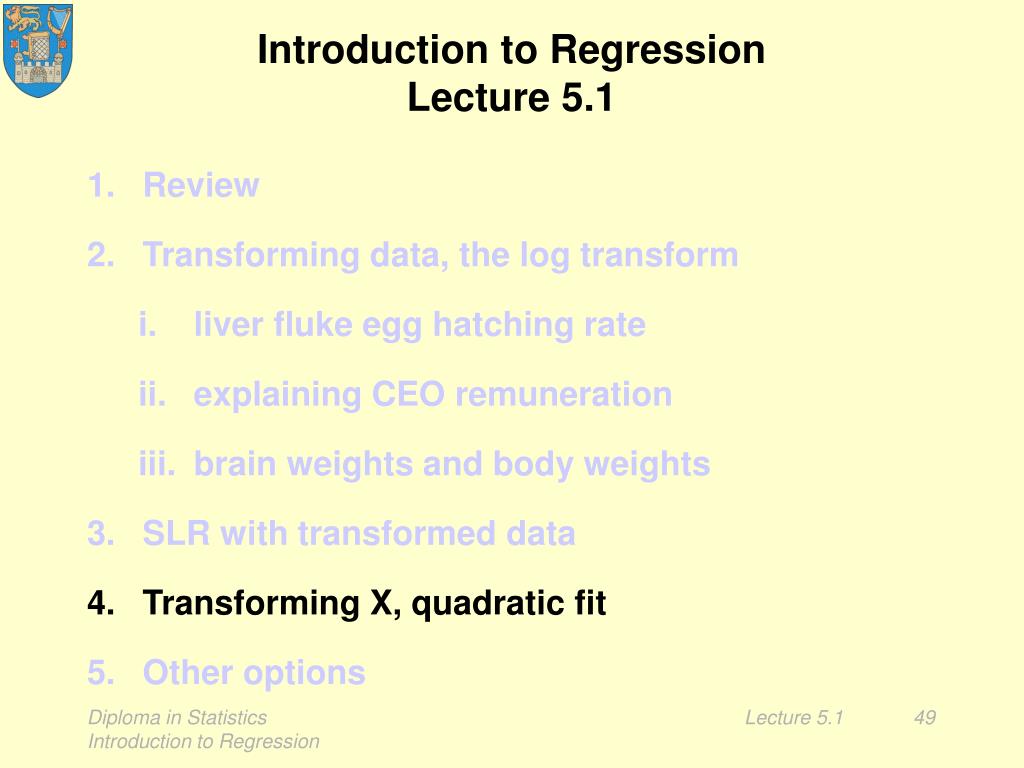 Introduction to Regression
Lecture 5.1

1. Review

2. Transforming data, the log transform

i. liver fluke egg hatching rate

ii. explaining CEO remuneration

iii. brain weights and body weights

3. SLR with transformed data

4. Transforming X, quadratic fit

5. Other options

Diploma in Statistics
Introduction to Regression

Lecture 5.1

49